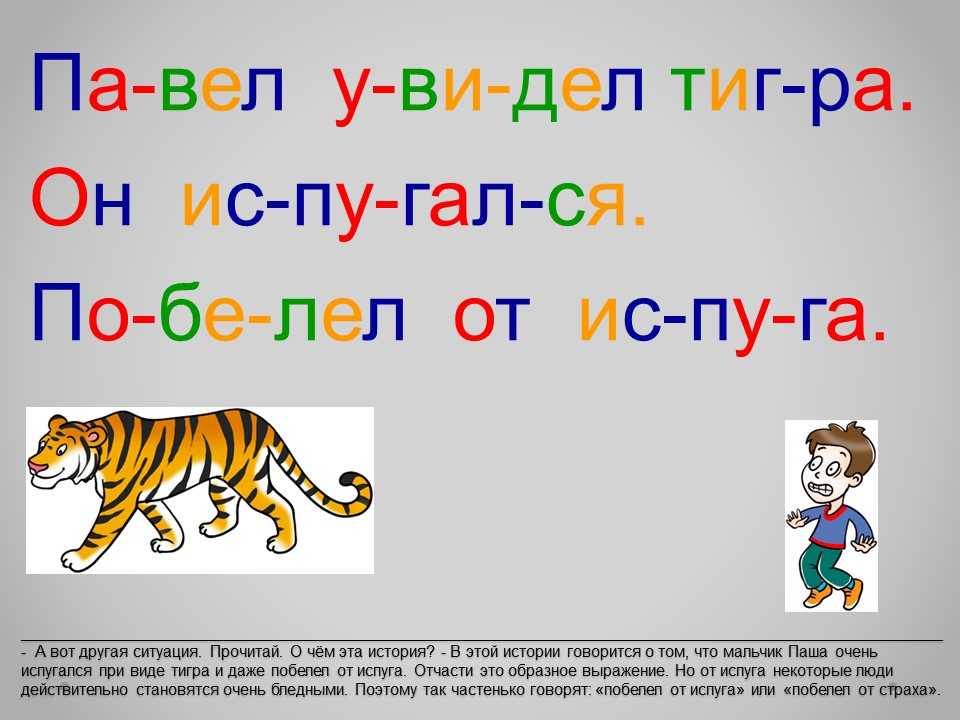 Па-вел у-ви-дел тиг-ра.

Он ис-пу-гал-ся.

По-бе-лел от ис-пу-га.

- А вот другая ситуация. Прочитай. О чём эта история? - В этой истории говорится о том, что мальчик Паша очень испугался при виде тигра и даже побелел от испуга. Отчасти это образное выражение. Но от испуга некоторые люди действительно становятся очень бледными. Поэтому так частенько говорят: «побелел от испуга» или «побелел от страха».